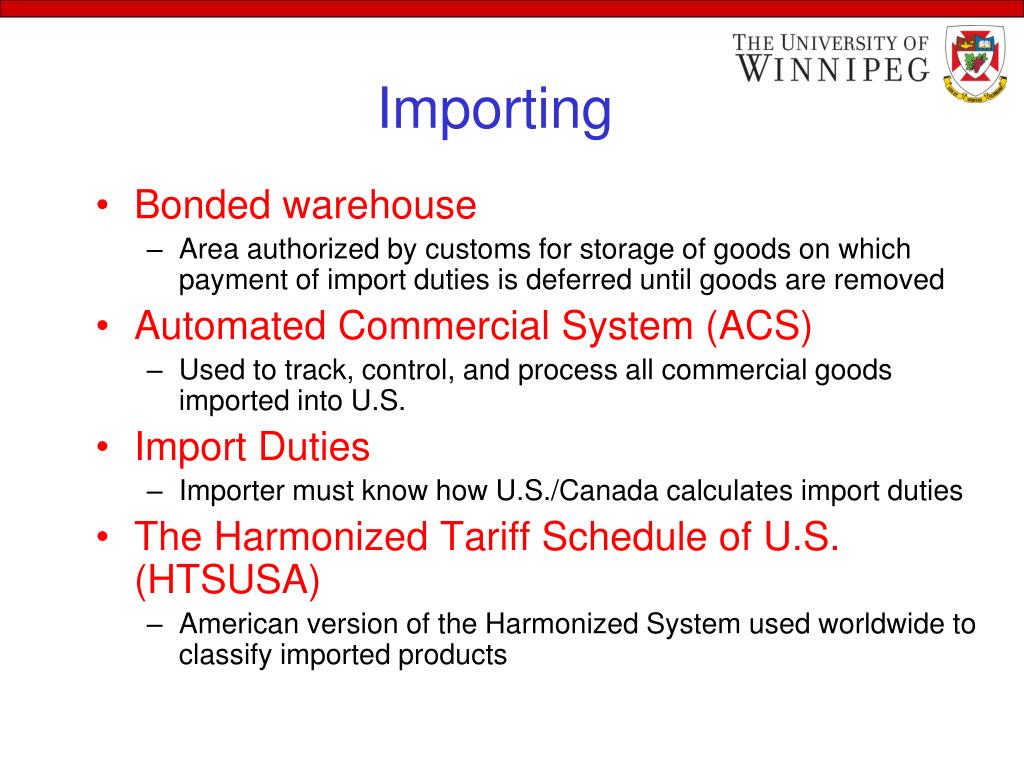 THE UNIVERSITY OF WINNIPEG

Importing

• Bonded warehouse
– Area authorized by customs for storage of goods on which payment of import duties is deferred until goods are removed

• Automated Commercial System (ACS)
– Used to track, control, and process all commercial goods imported into U.S.

• Import Duties
– Importer must know how U.S./Canada calculates import duties

• The Harmonized Tariff Schedule of U.S. (HTSUSA)
– American version of the Harmonized System used worldwide to classify imported products